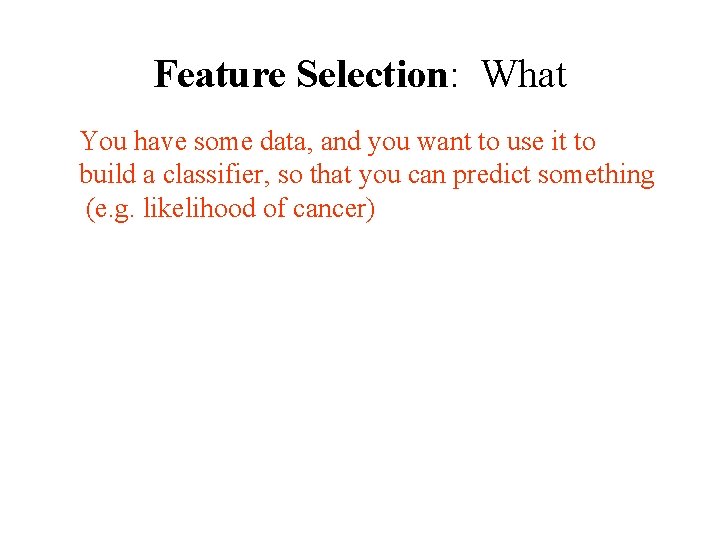 Feature Selection: What

You have some data, and you want to use it to build a classifier, so that you can predict something (e.g. likelihood of cancer)